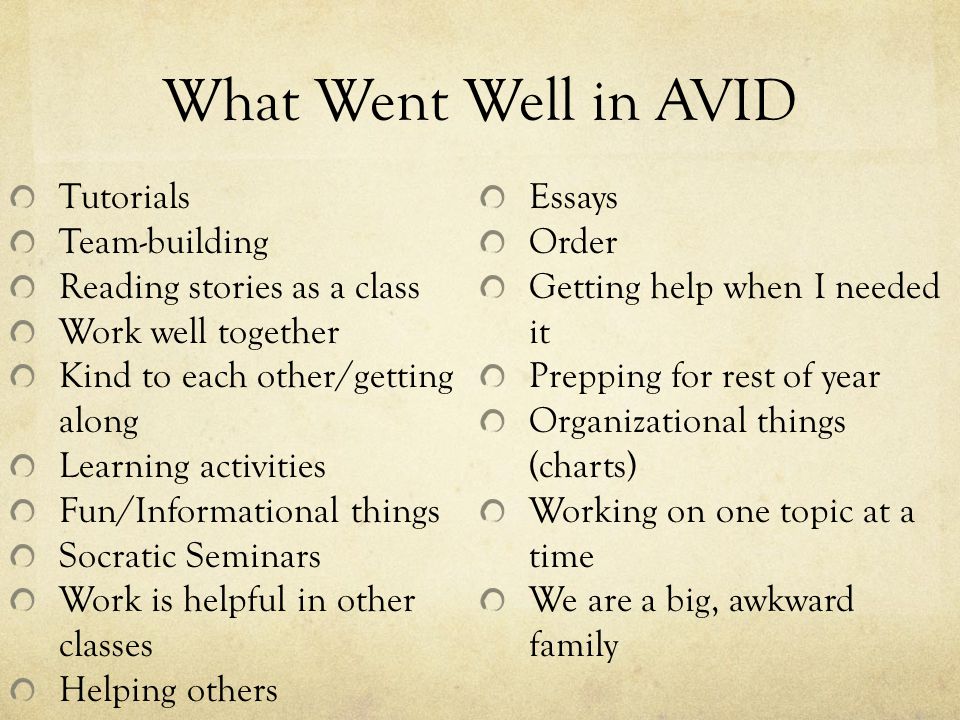 What Went Well in AVID

- Tutorials
- Team-building
- Reading stories as a class
- Work well together
- Kind to each other/getting along
- Learning activities
- Fun/Informational things
- Socratic Seminars
- Work is helpful in other classes
- Helping others

- Essays
- Order
- Getting help when I needed it
- Prepping for rest of year
- Organizational things (charts)
- Working on one topic at a time
- We are a big, awkward family